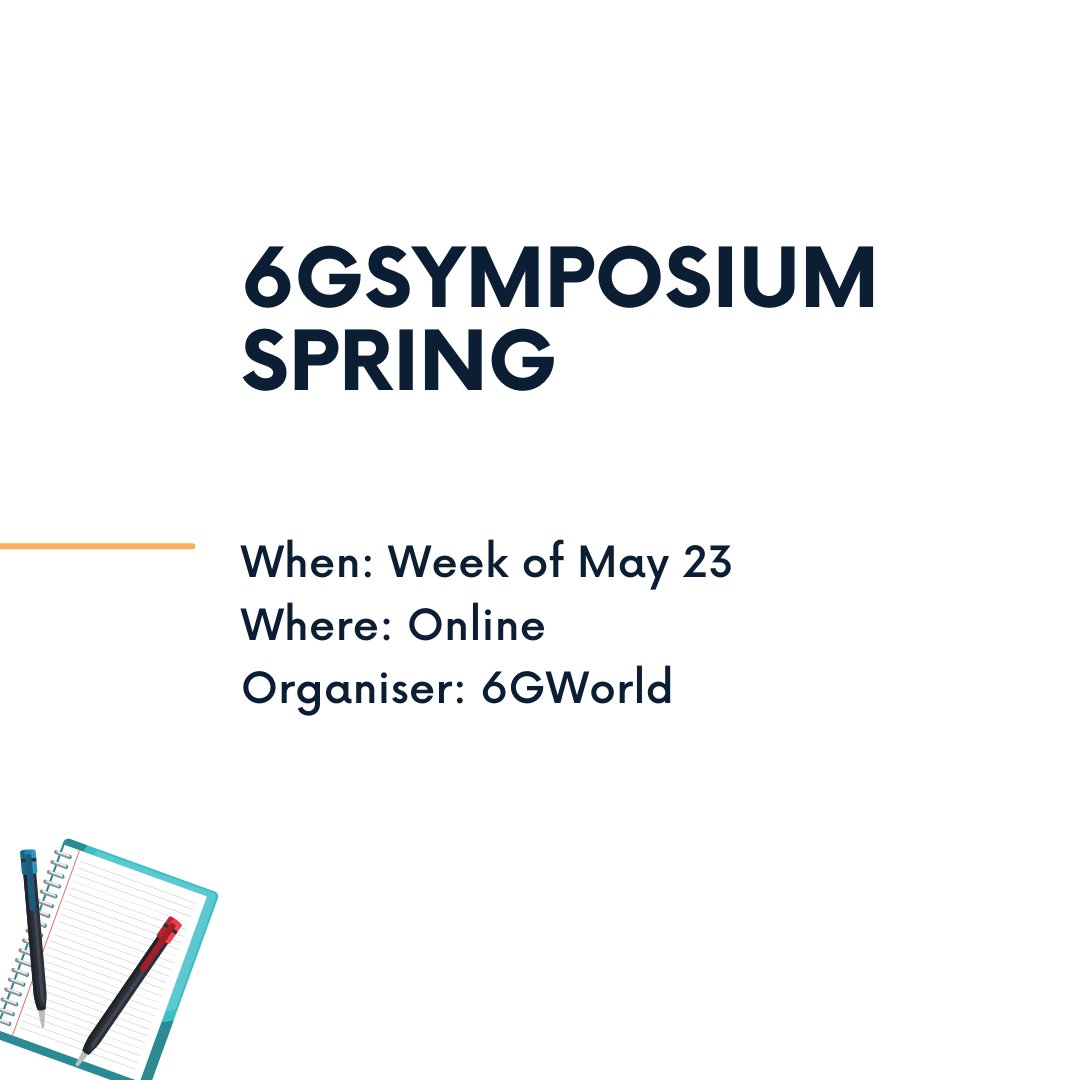 6GSYMPOSIUM SPRING

When: Week of May 23
Where: Online
Organiser: 6GWorld